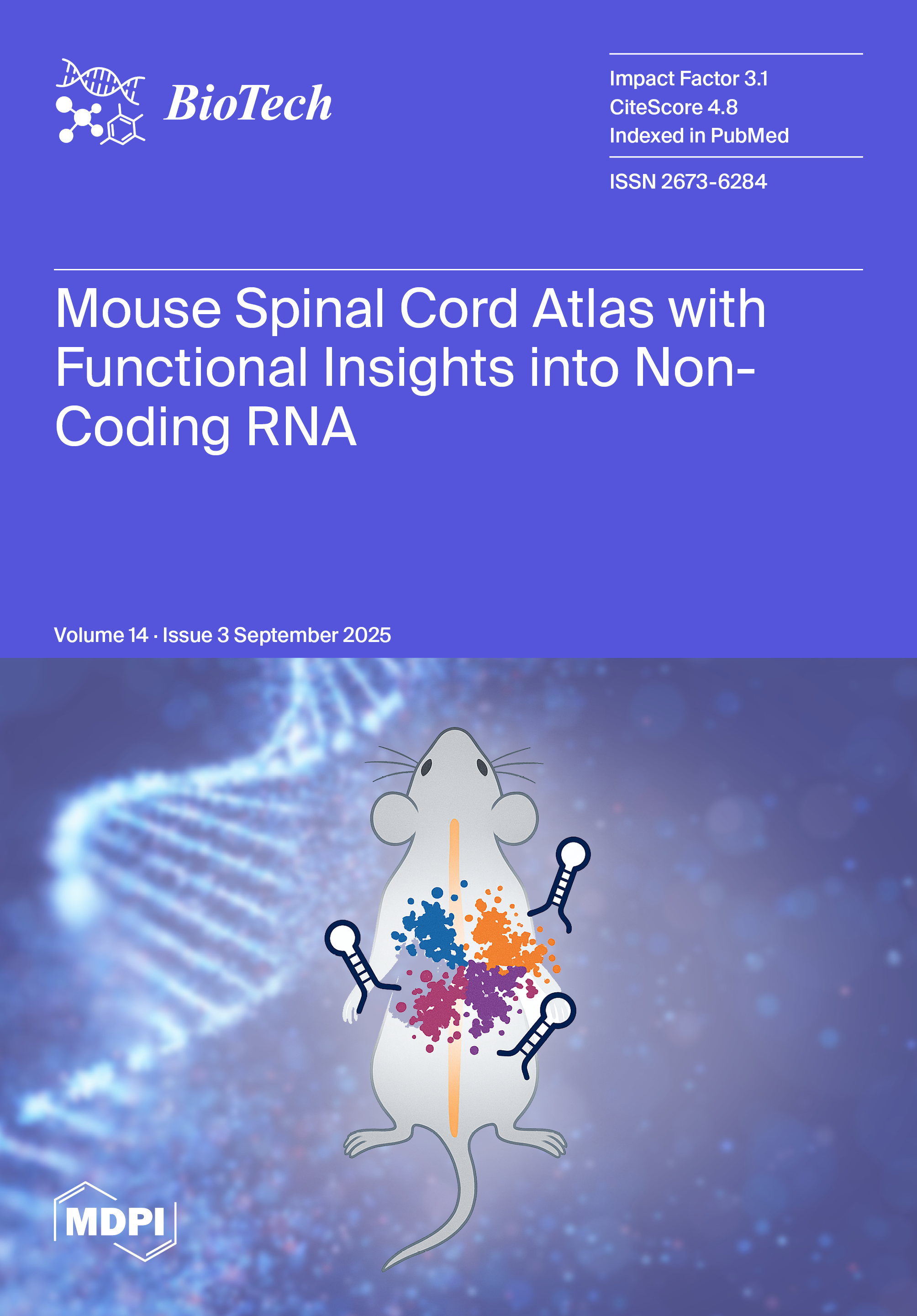 BioTech

Impact Factor 3.1
CiteScore 4.8
Indexed in PubMed

ISSN 2673-6284

Mouse Spinal Cord Atlas with Functional Insights into Non-Coding RNA

Volume 14 · Issue 3 September 2025

MDPI